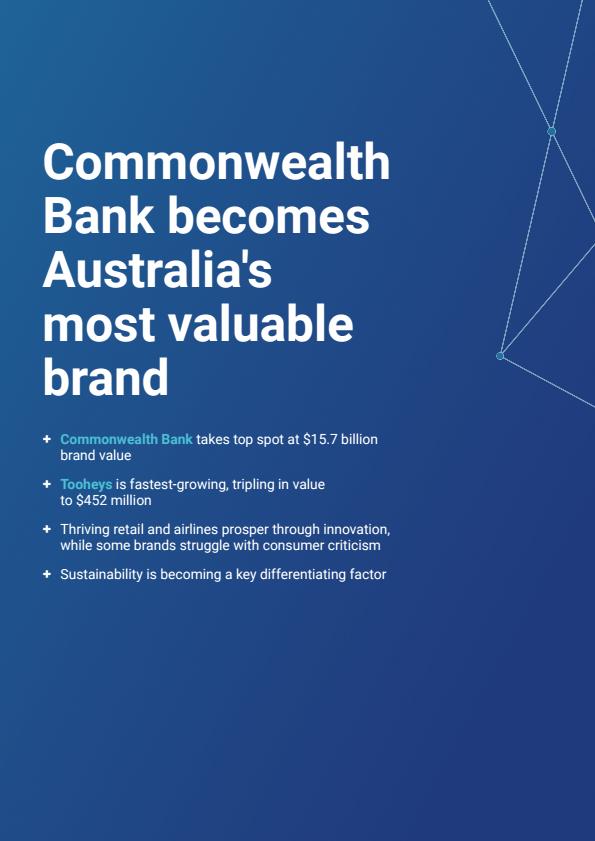 Commonwealth Bank becomes Australia's most valuable brand

+ Commonwealth Bank takes top spot at \$15.7 billion brand value

+ Tooheys is fastest-growing, tripling in value to \$452 million

+ Thriving retail and airlines prosper through innovation, while some brands struggle with consumer criticism

+ Sustainability is becoming a key differentiating factor